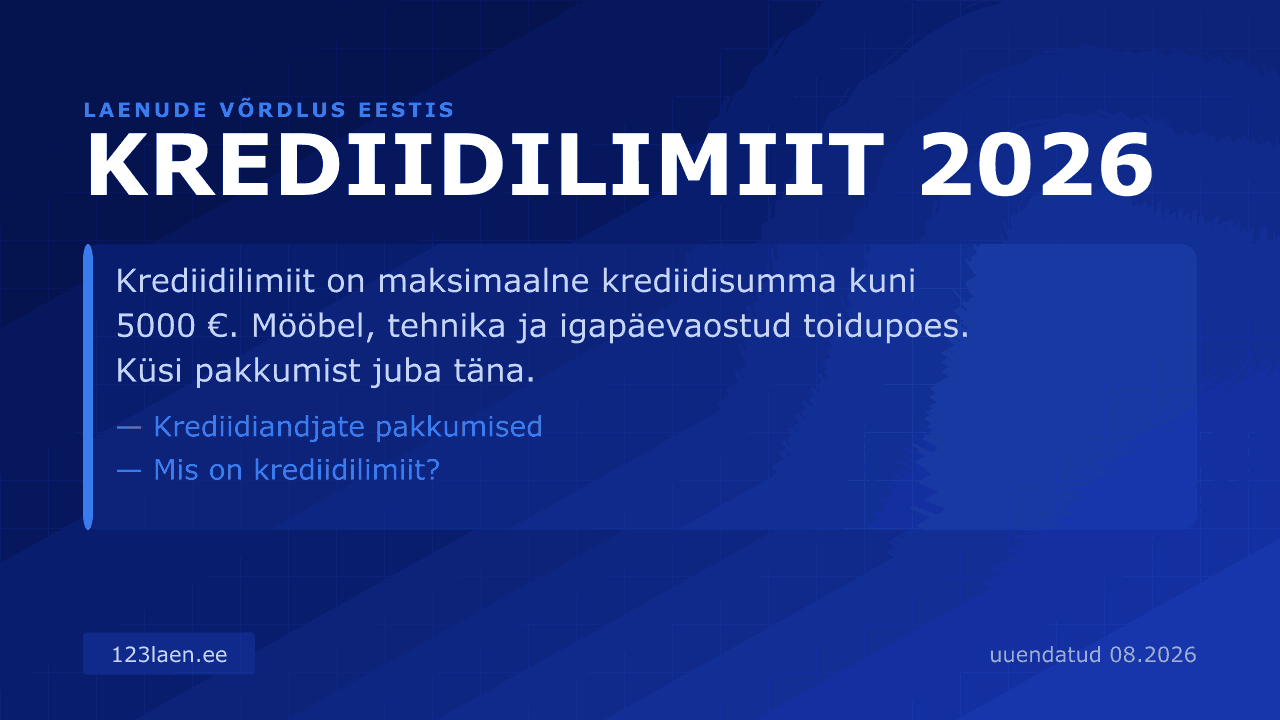 LAENUDE VÕRDLUS EESTIS
KREDIIDILIMIIT 2026

Krediidilimiit on maksimaalne krediidisumma kuni 5000 €. Mööbel, tehnika ja igapäevaostud toidupoes. Küsi pakkumist juba täna.

— Krediidiandjate pakkumised
— Mis on krediidilimiit?

123laen.ee

uuendatud 08.2026